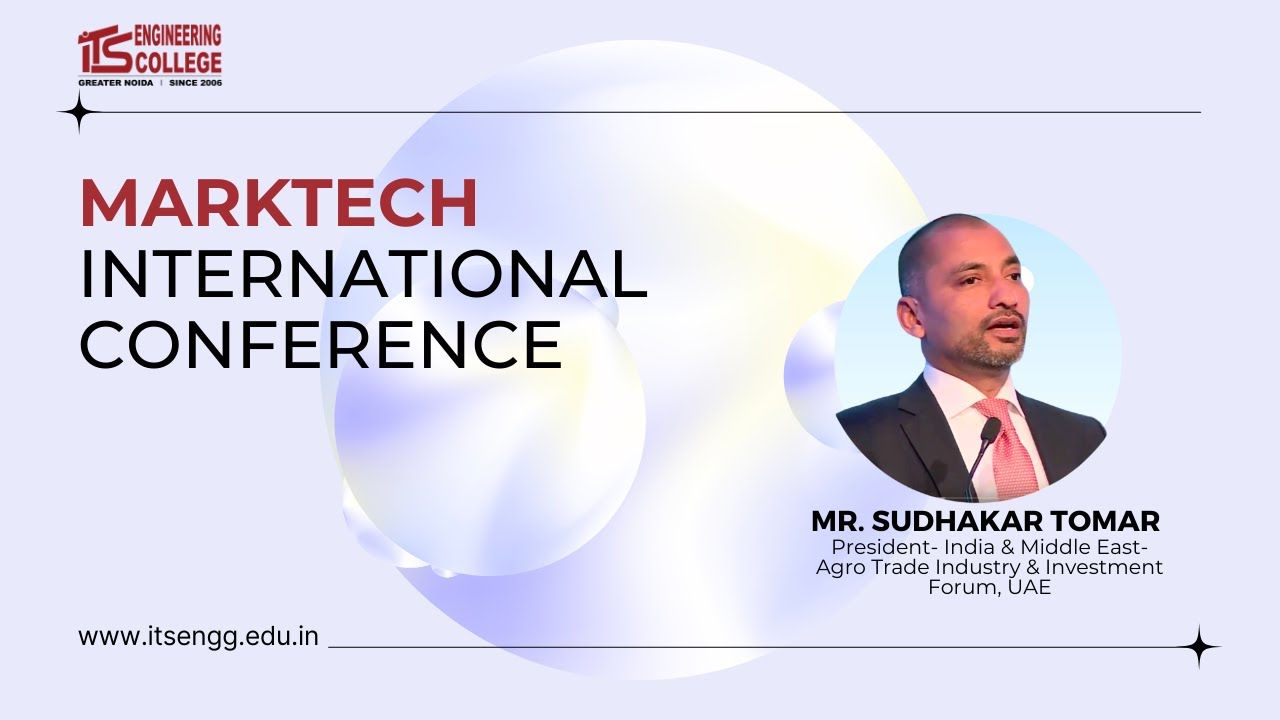 ITS ENGINEERING COLLEGE
GREATER NOIDA | SINCE 2006

MARKTECH
INTERNATIONAL
CONFERENCE

MR. SUDHAKAR TOMAR
President- India & Middle East- Agro Trade Industry & Investment Forum, UAE

www.itsengg.edu.in